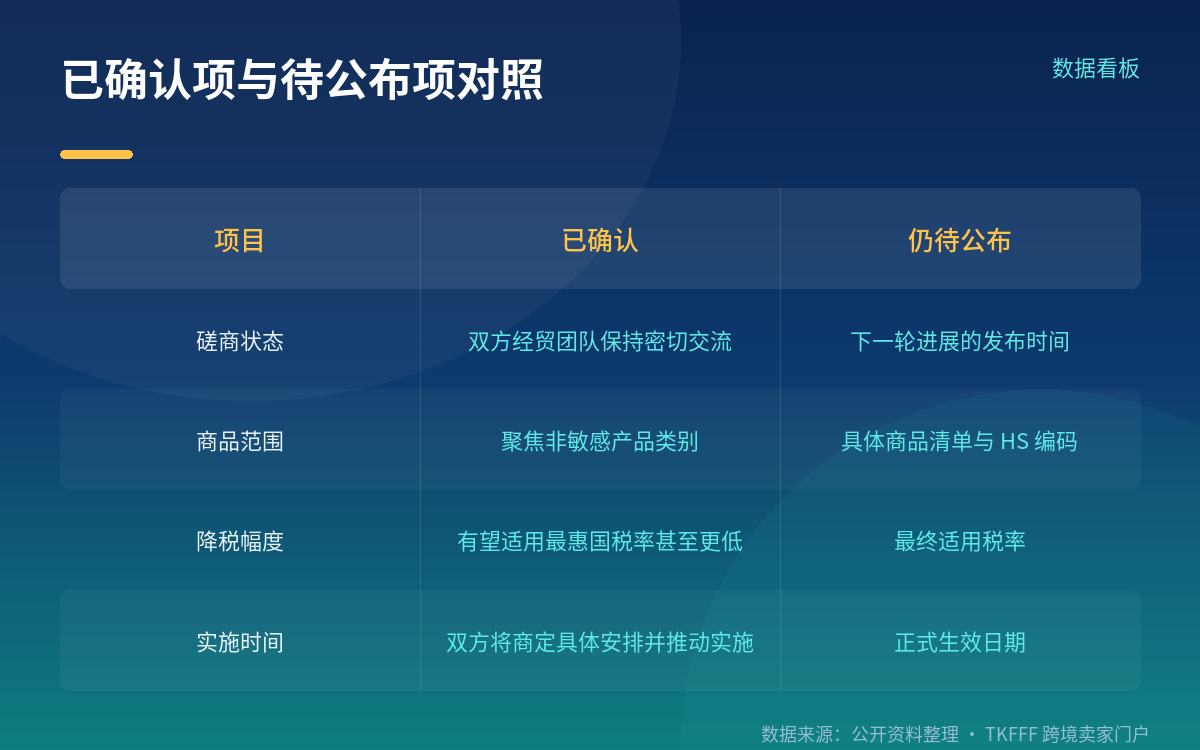 已确认项与待公布项对照

数据看板

| 项目 | 已确认 | 仍待公布 |
|---|---|---|
| 磋商状态 | 双方经贸团队保持密切交流 | 下一轮进展的发布时间 |
| 商品范围 | 聚焦非敏感产品类别 | 具体商品清单与 HS 编码 |
| 降税幅度 | 有望适用最惠国税率甚至更低 | 最终适用税率 |
| 实施时间 | 双方将商定具体安排并推动实施 | 正式生效日期 |

数据来源：公开资料整理 · TKFFF 跨境卖家门户